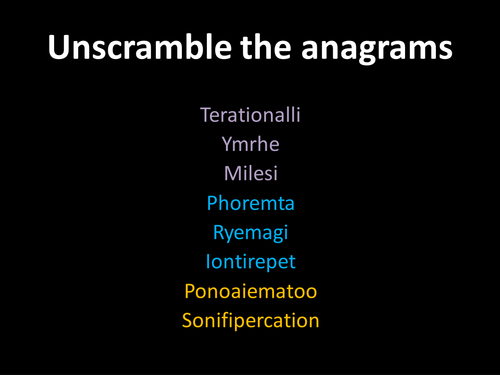 Unscramble the anagrams

Terationalli
Ymrhe
Milesi
Phoremta
Ryemagi
Iontirepet
Ponoaiematoo
Sonifipercation